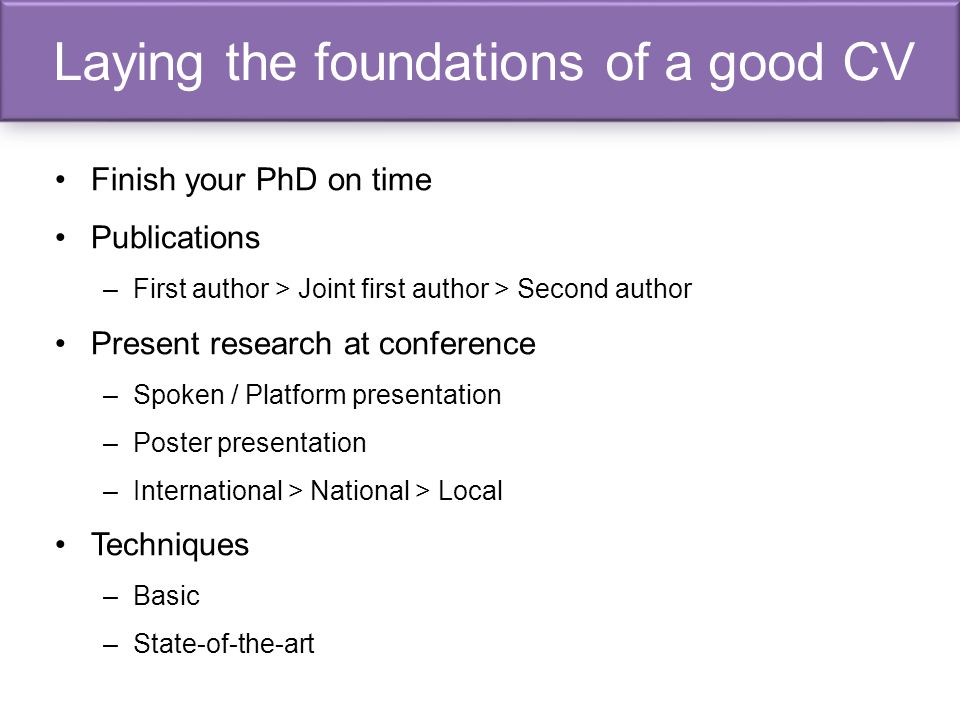 Laying the foundations of a good CV

• Finish your PhD on time
• Publications
 – First author > Joint first author > Second author
• Present research at conference
 – Spoken / Platform presentation
 – Poster presentation
 – International > National > Local
• Techniques
 – Basic
 – State-of-the-art